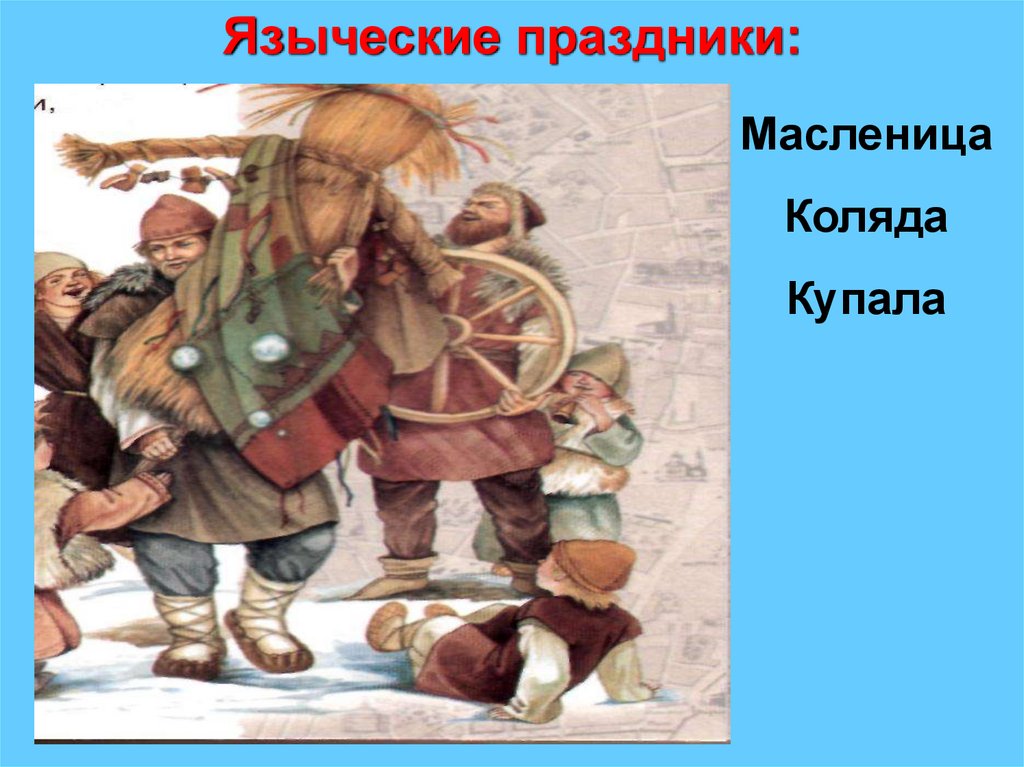 Языческие праздники:

Масленица

Коляда

Купала